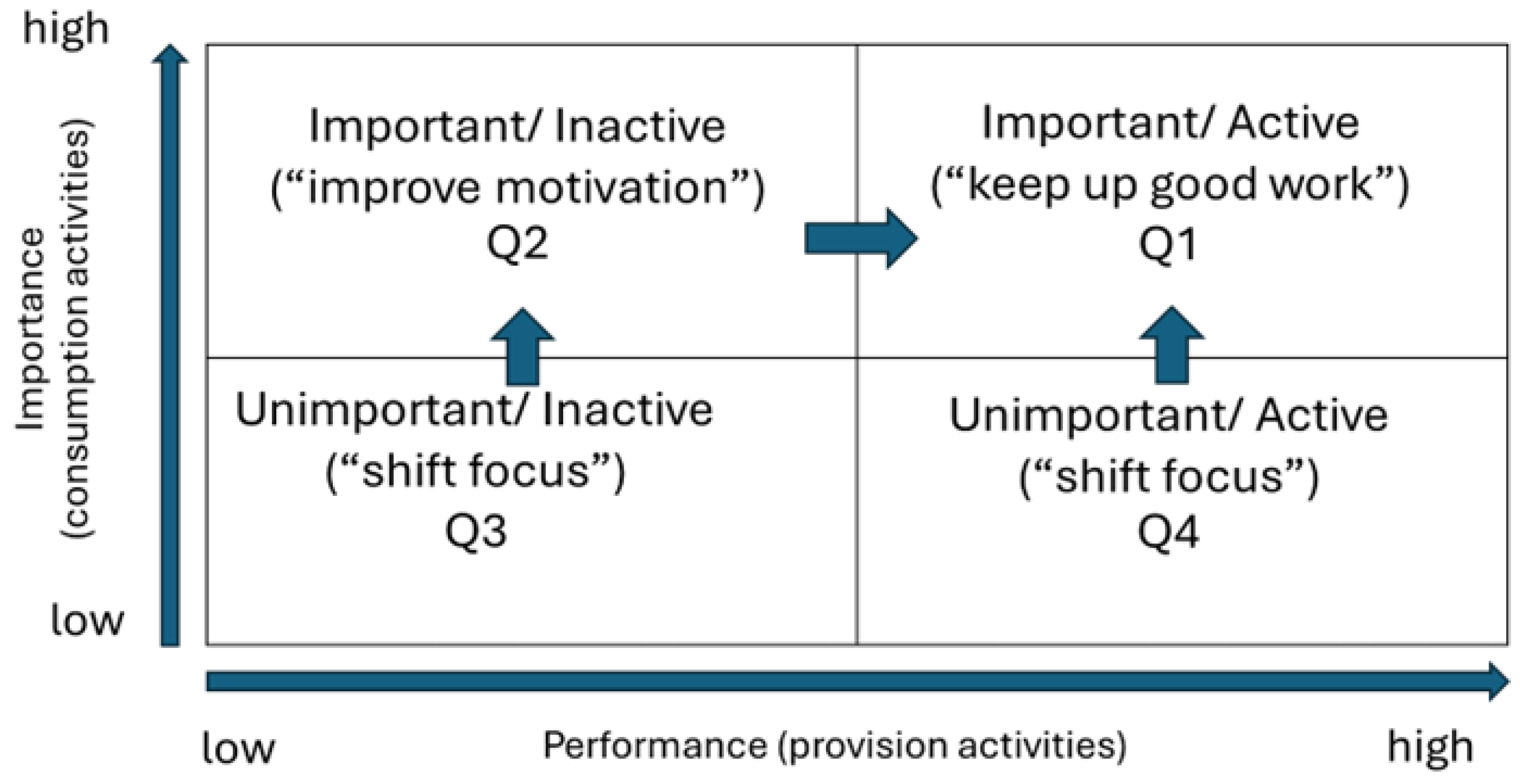 high

Importance (consumption activities)

low

Important/ Inactive
(“improve motivation”)
Q2

Important/ Active
(“keep up good work”)
Q1

Unimportant/ Inactive
(“shift focus”)
Q3

Unimportant/ Active
(“shift focus”)
Q4

low

Performance (provision activities)

high